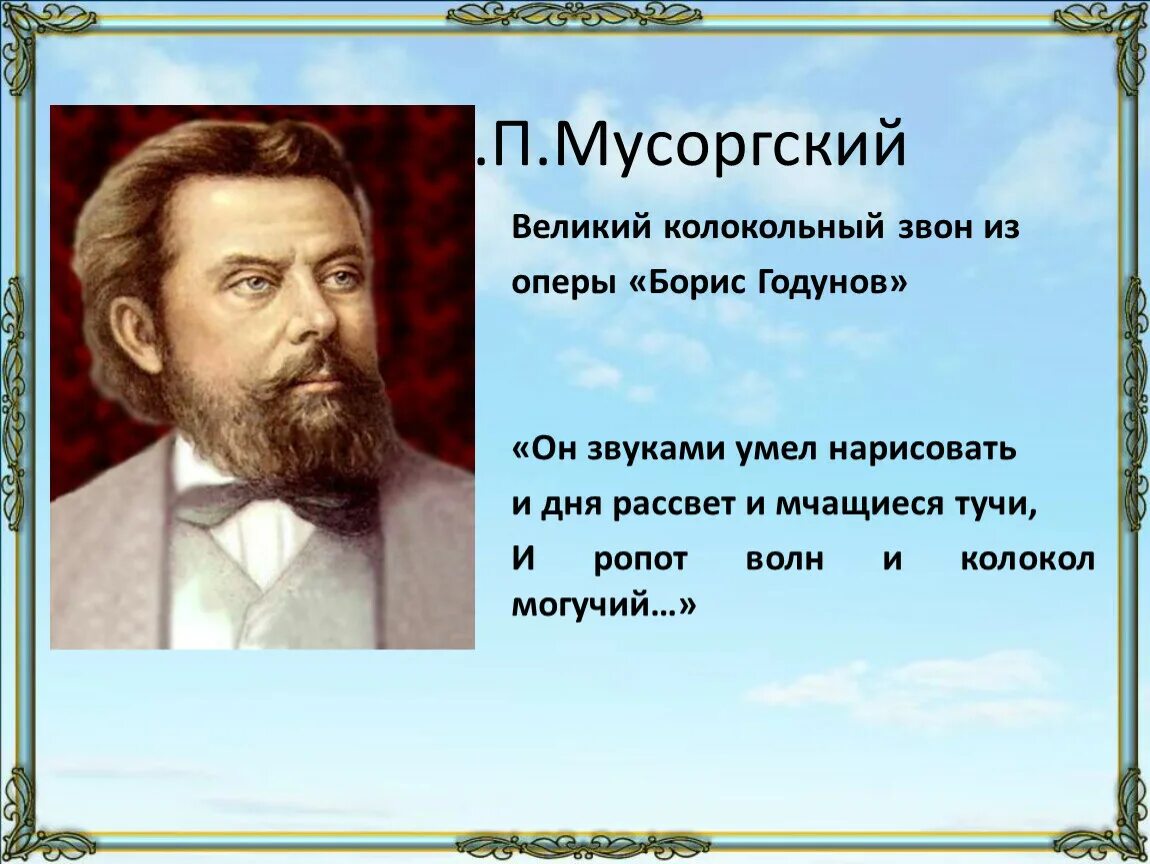 .П.Мусоргский

Великий колокольный звон из оперы «Борис Годунов»

«Он звуками умел нарисовать
и дня рассвет и мчащиеся тучи,
И ропот волн и колокол могучий…»